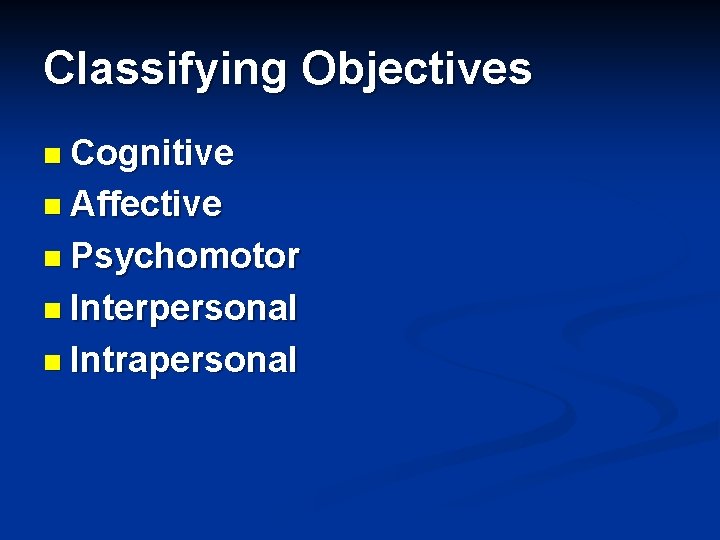 Classifying Objectives

- Cognitive
- Affective
- Psychomotor
- Interpersonal
- Intrapersonal